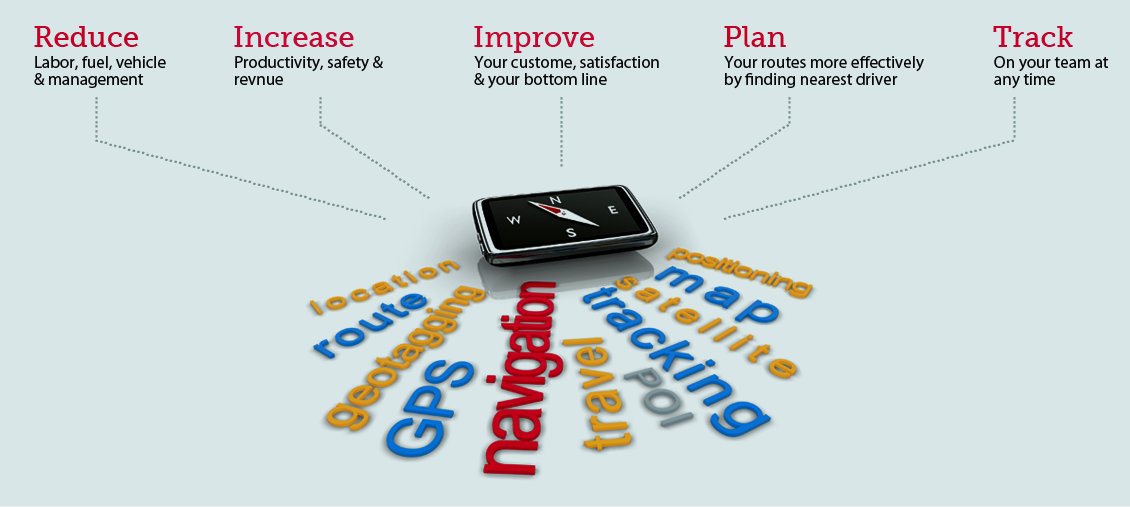 Reduce
Labor, fuel, vehicle & management

Increase
Productivity, safety & revnue

Improve
Your custome, satisfaction & your bottom line

Plan
Your routes more effectively by finding nearest driver

Track
On your team at any time

N
W
E
S

location
route
geotagging
GPS
navigation
travel
POI
tracking
satellite
map
positioning